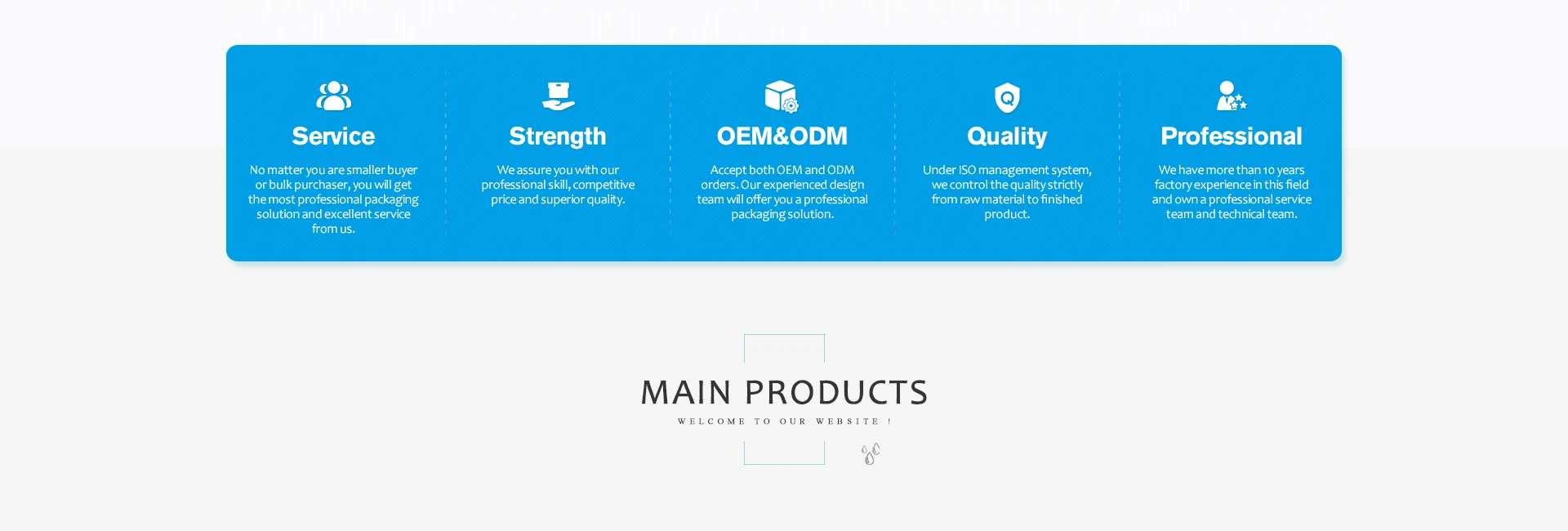 Service

No matter you are smaller buyer or bulk purchaser, you will get the most professional packaging solution and excellent service from us.

Strength

We assure you with our professional skill, competitive price and superior quality.

OEM&ODM

Accept both OEM and ODM orders. Our experienced design team will offer you a professional packaging solution.

Quality

Under ISO management system, we control the quality strictly from raw material to finished product.

Professional

We have more than 10 years factory experience in this field and own a professional service team and technical team.

MAIN PRODUCTS

WELCOME TO OUR WEBSITE !